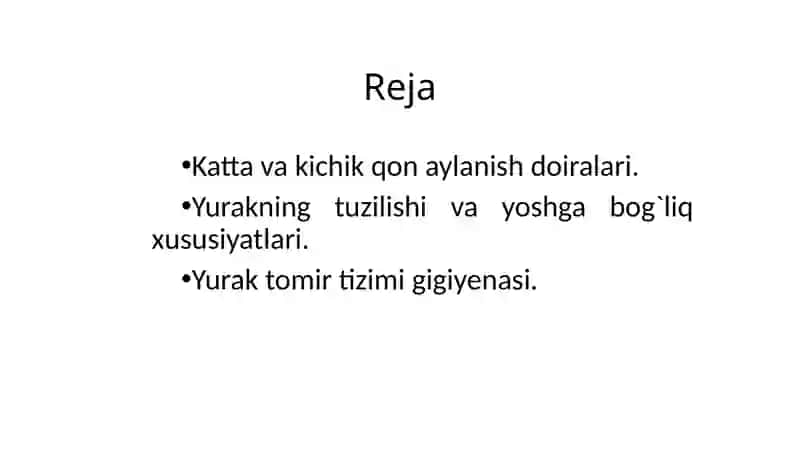 Reja

•Katta va kichik qon aylanish doiralari.

•Yurakning tuzilishi va yoshga bog`liq xususiyatlari.

•Yurak tomir tizimi gigiyenasi.